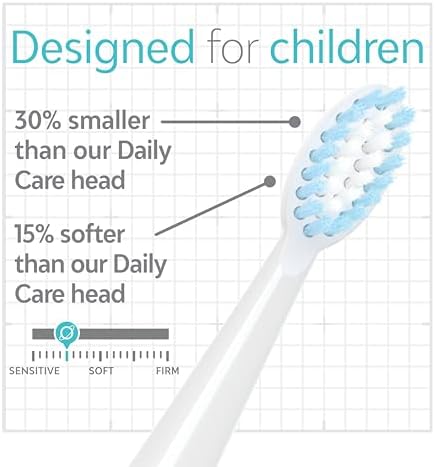 Designed for children

30% smaller than our Daily Care head

15% softer than our Daily Care head

SENSITIVE SOFT FIRM